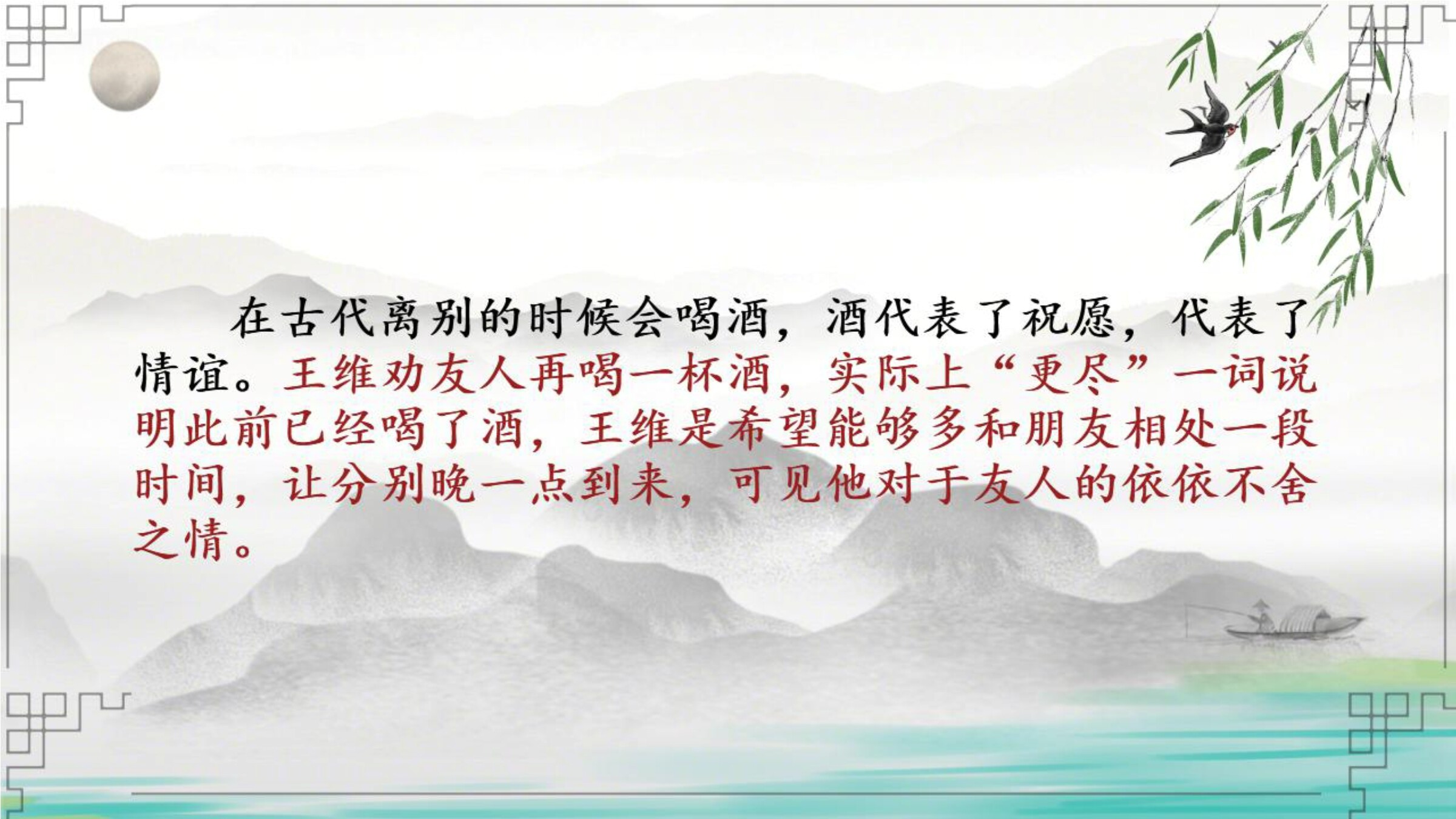 在古代离别的时候会喝酒，酒代表了祝愿，代表了情谊。王维劝友人再喝一杯酒，实际上“更尽”一词说明此前已经喝了酒，王维是希望能够多和朋友相处一段时间，让分别晚一点到来，可见他对于友人的依依不舍之情。